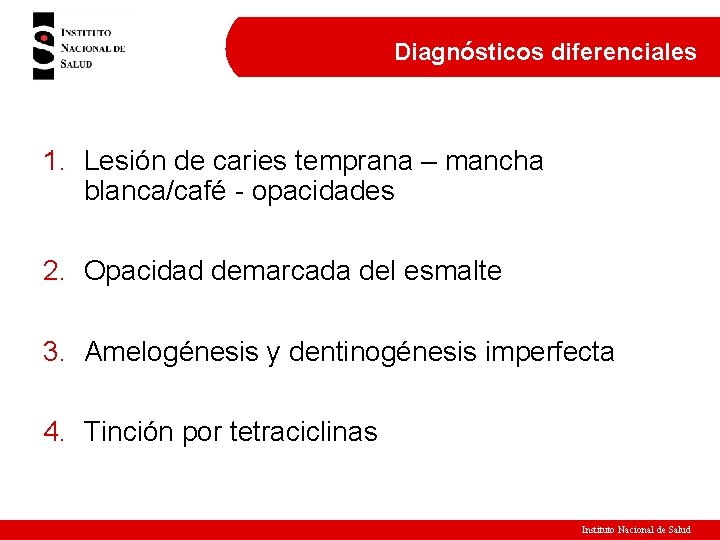 INSTITUTO NACIONAL DE SALUD

Diagnósticos diferenciales

1. Lesión de caries temprana – mancha blanca/café - opacidades

2. Opacidad demarcada del esmalte

3. Amelogénesis y dentinogénesis imperfecta

4. Tinción por tetraciclinas

Instituto Nacional de Salud